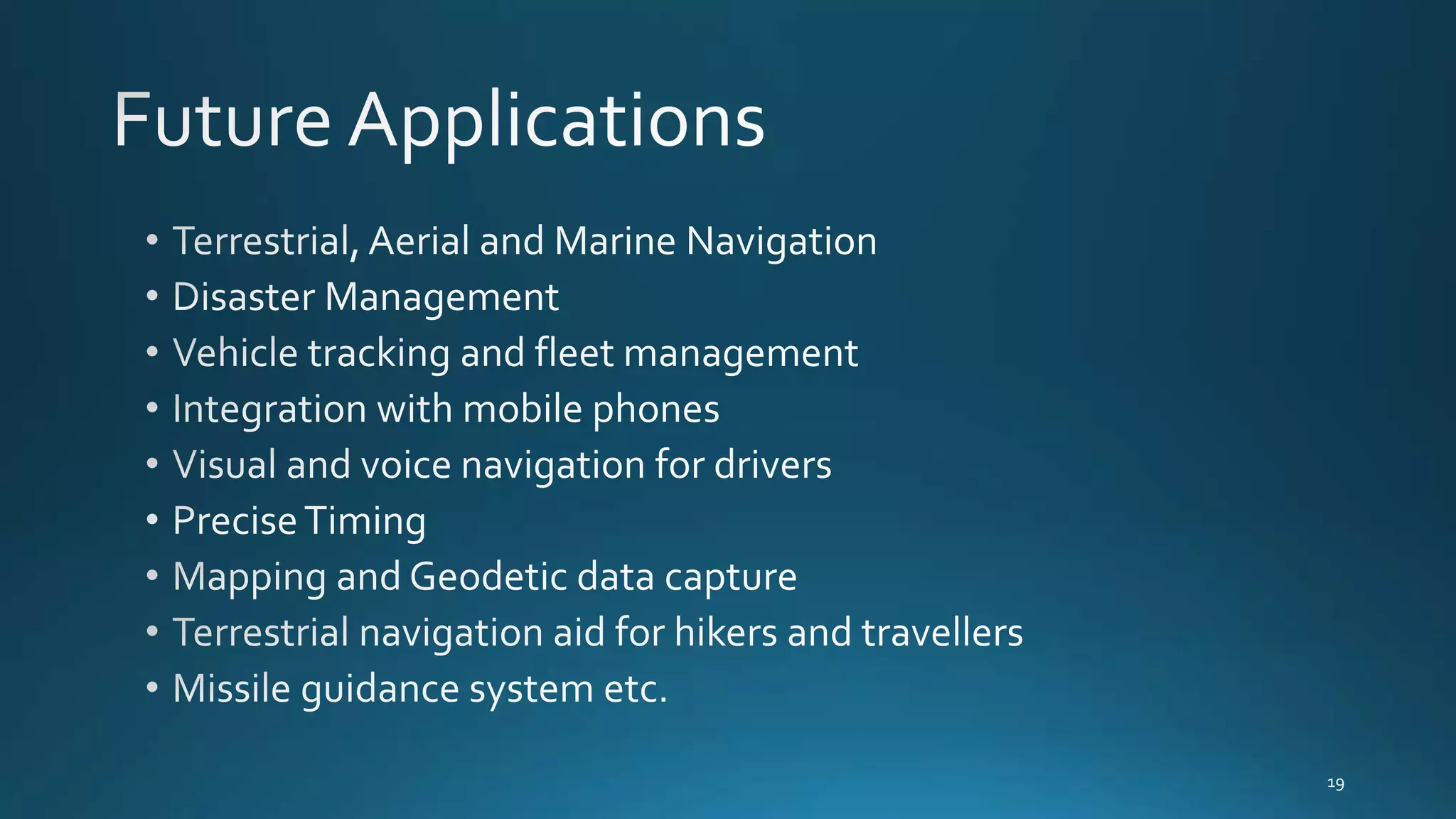 Future Applications

• Terrestrial, Aerial and Marine Navigation
• Disaster Management
• Vehicle tracking and fleet management
• Integration with mobile phones
• Visual and voice navigation for drivers
• Precise Timing
• Mapping and Geodetic data capture
• Terrestrial navigation aid for hikers and travellers
• Missile guidance system etc.

19